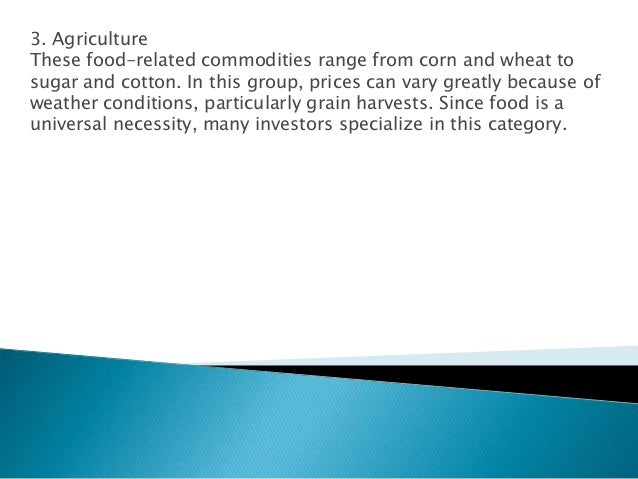 3. Agriculture
These food-related commodities range from corn and wheat to sugar and cotton. In this group, prices can vary greatly because of weather conditions, particularly grain harvests. Since food is a universal necessity, many investors specialize in this category.